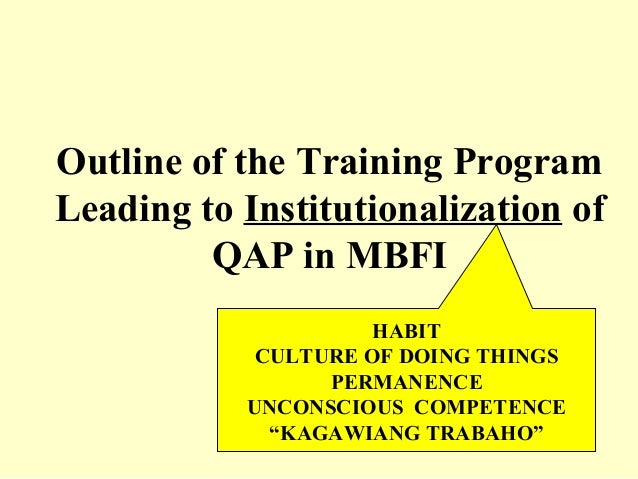 Outline of the Training Program Leading to Institutionalization of QAP in MBFI

HABIT
CULTURE OF DOING THINGS
PERMANENCE
UNCONSCIOUS COMPETENCE
“KAGAWIANG TRABAHO”